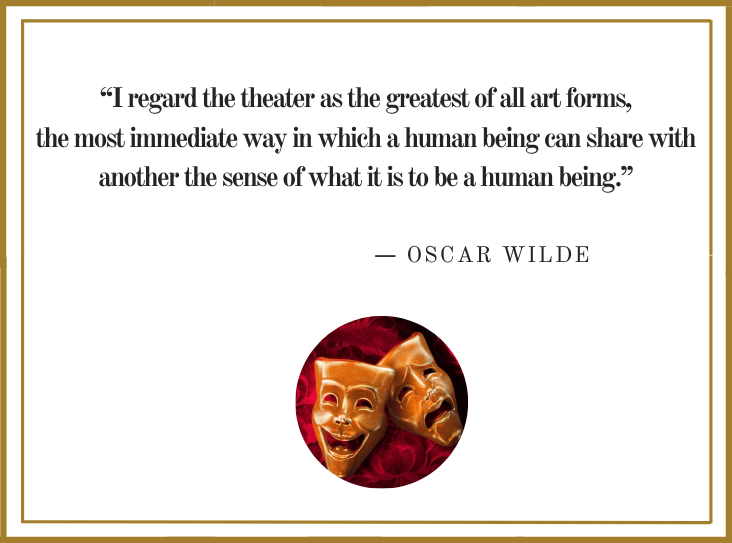 “I regard the theater as the greatest of all art forms, the most immediate way in which a human being can share with another the sense of what it is to be a human being.”

— OSCAR WILDE